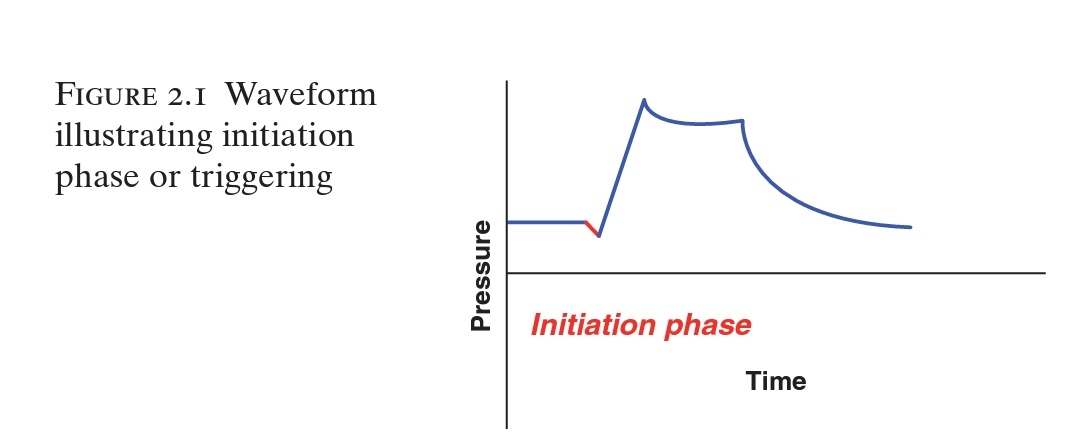 FIGURE 2.1 Waveform illustrating initiation phase or triggering

Pressure

Initiation phase

Time